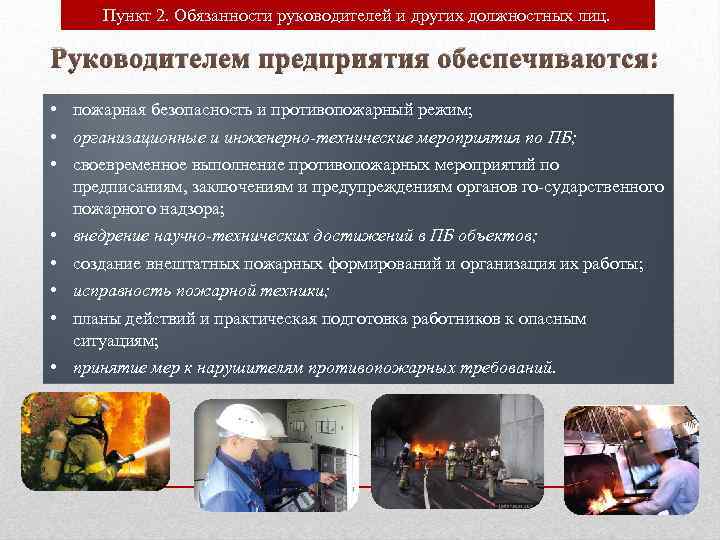 Пункт 2. Обязанности руководителей и других должностных лиц.

Руководителем предприятия обеспечиваются:

• пожарная безопасность и противопожарный режим;
• организационные и инженерно-технические мероприятия по ПБ;
• своевременное выполнение противопожарных мероприятий по предписаниям, заключениям и предупреждениям органов го-сударственного пожарного надзора;
• внедрение научно-технических достижений в ПБ объектов;
• создание внештатных пожарных формирований и организация их работы;
• исправность пожарной техники;
• планы действий и практическая подготовка работников к опасным ситуациям;
• принятие мер к нарушителям противопожарных требований.